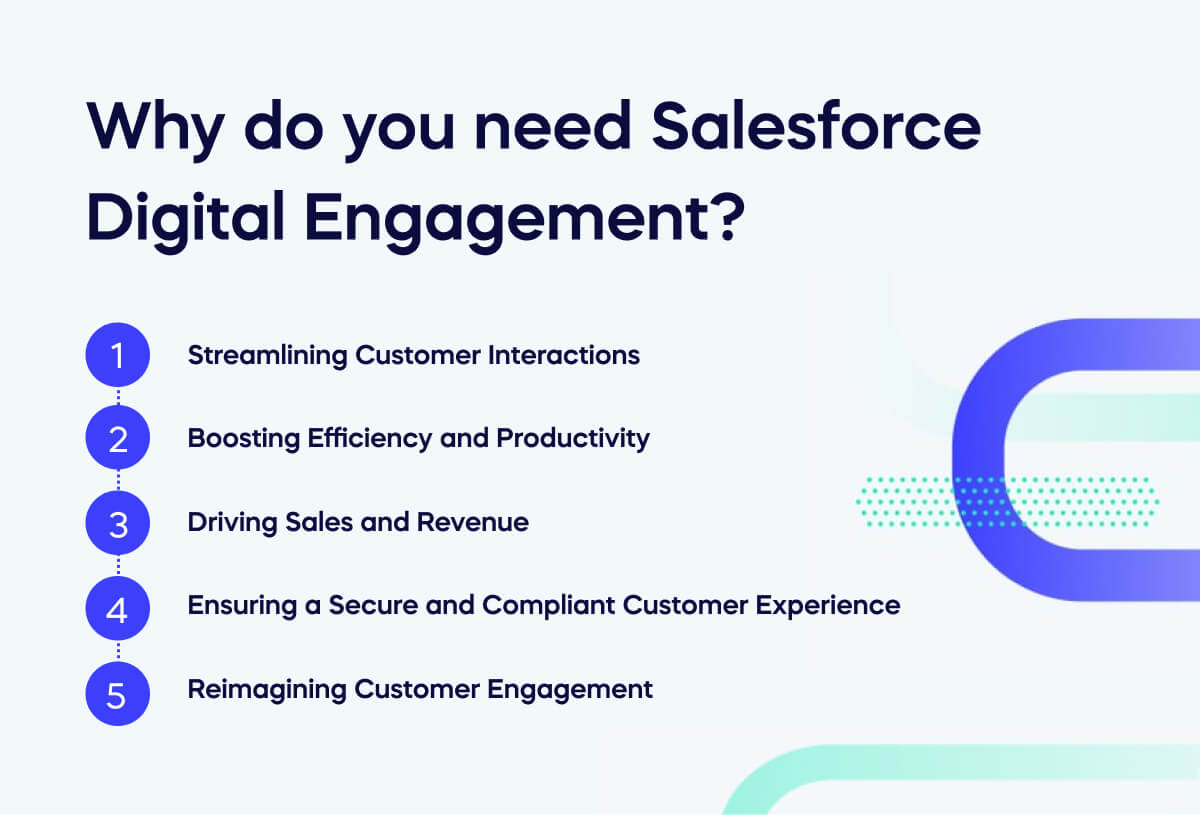 Why do you need Salesforce Digital Engagement?

1 Streamlining Customer Interactions

2 Boosting Efficiency and Productivity

3 Driving Sales and Revenue

4 Ensuring a Secure and Compliant Customer Experience

5 Reimagining Customer Engagement